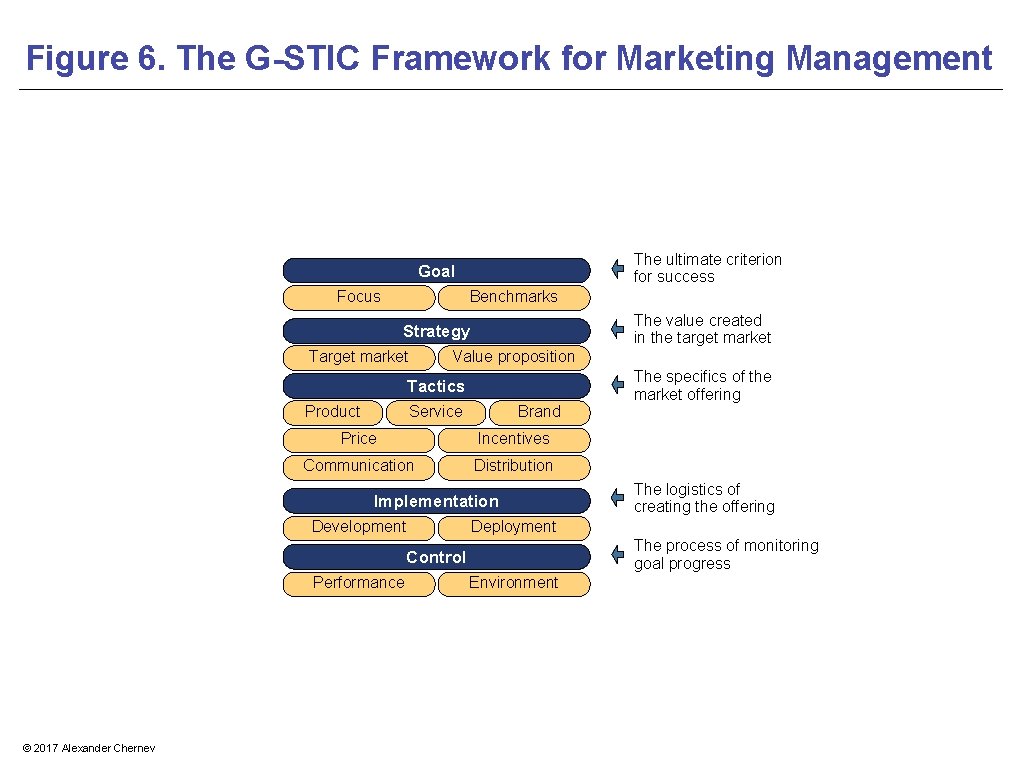 Figure 6. The G-STIC Framework for Marketing Management

Goal
Focus
Benchmarks

The ultimate criterion for success

Strategy
Target market
Value proposition

The value created in the target market

Tactics
Product
Service
Brand
Price
Incentives
Communication
Distribution

The specifics of the market offering

Implementation
Development
Deployment

The logistics of creating the offering

Control
Performance
Environment

The process of monitoring goal progress

© 2017 Alexander Chernev